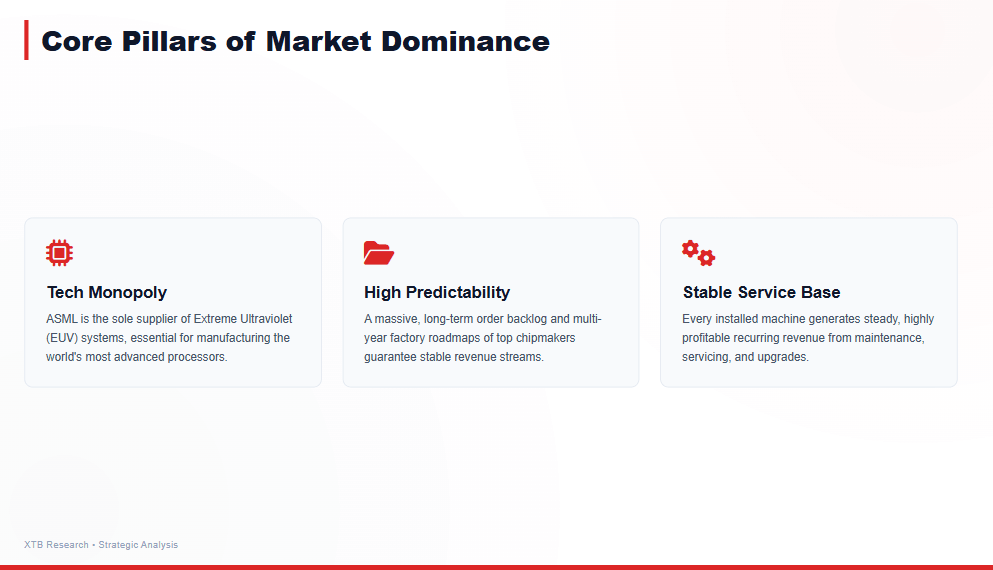 Core Pillars of Market Dominance

Tech Monopoly

ASML is the sole supplier of Extreme Ultraviolet (EUV) systems, essential for manufacturing the world's most advanced processors.

High Predictability

A massive, long-term order backlog and multi-year factory roadmaps of top chipmakers guarantee stable revenue streams.

Stable Service Base

Every installed machine generates steady, highly profitable recurring revenue from maintenance, servicing, and upgrades.

XTB Research • Strategic Analysis